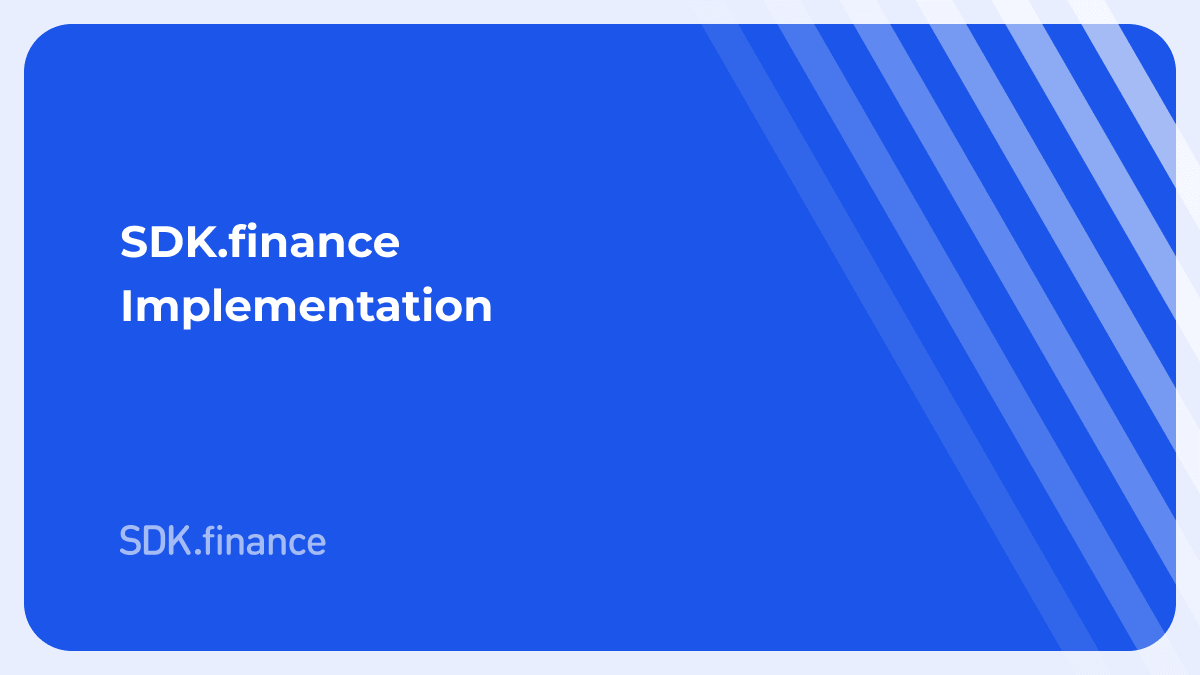 SDK.finance Implementation

SDK.finance